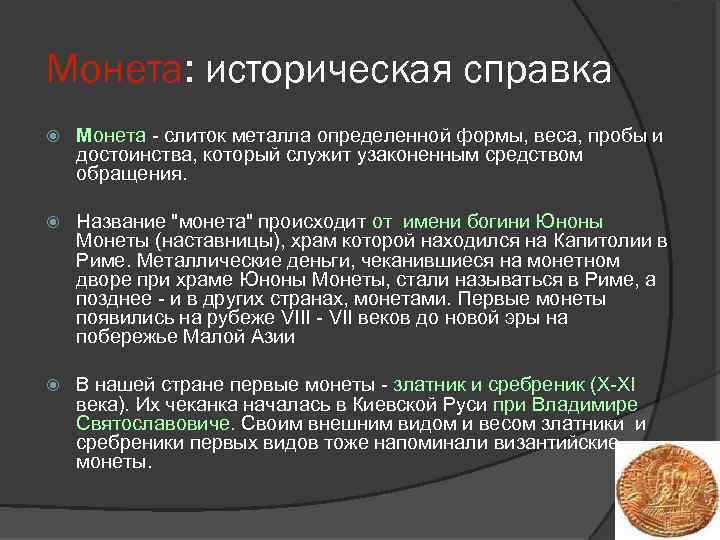 Монета: историческая справка

Монета - слиток металла определенной формы, веса, пробы и достоинства, который служит узаконенным средством обращения.

Название "монета" происходит от имени богини Юноны Монеты (наставницы), храм которой находился на Капитолии в Риме. Металлические деньги, чеканившиеся на монетном дворе при храме Юноны Монеты, стали называться в Риме, а позднее - и в других странах, монетами. Первые монеты появились на рубеже VIII - VII веков до новой эры на побережье Малой Азии

В нашей стране первые монеты - златник и сребреник (X-XI века). Их чеканка началась в Киевской Руси при Владимире Святославовиче. Своим внешним видом и весом златники и сребреники первых видов тоже напоминали византийские монеты.